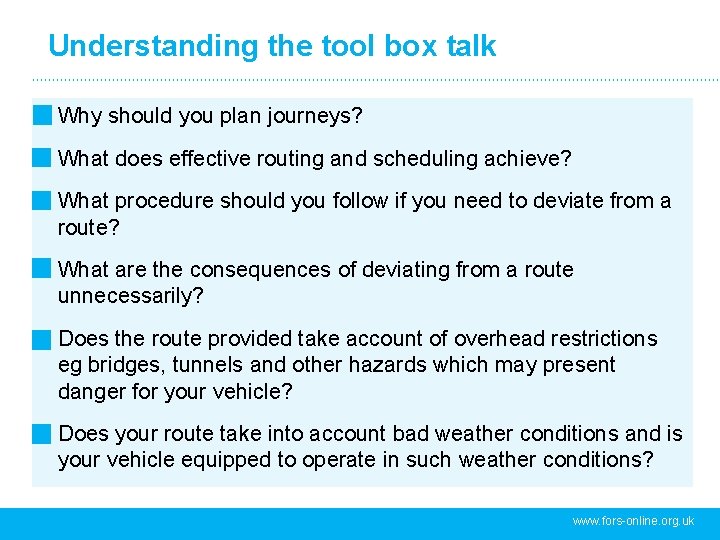 Understanding the tool box talk

Why should you plan journeys?

What does effective routing and scheduling achieve?

What procedure should you follow if you need to deviate from a route?

What are the consequences of deviating from a route unnecessarily?

Does the route provided take account of overhead restrictions eg bridges, tunnels and other hazards which may present danger for your vehicle?

Does your route take into account bad weather conditions and is your vehicle equipped to operate in such weather conditions?

www.fors-online.org.uk